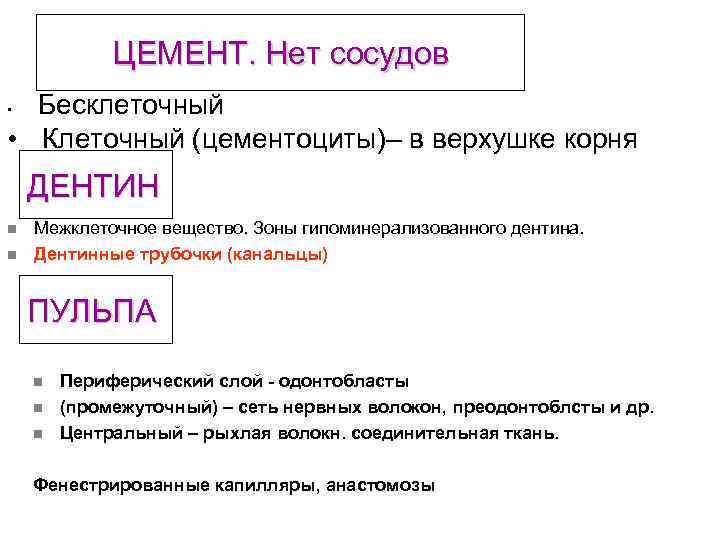 ЦЕМЕНТ. Нет сосудов

• Бесклеточный
• Клеточный (цементоциты)– в верхушке корня

ДЕНТИН

■ Межклеточное вещество. Зоны гипоминерализованного дентина.
■ Дентинные трубочки (канальцы)

ПУЛЬПА

■ Периферический слой - одонтобласты
■ (промежуточный) – сеть нервных волокон, преодонтоблсты и др.
■ Центральный – рыхлая волокн. соединительная ткань.

Фенестрированные капилляры, анастомозы